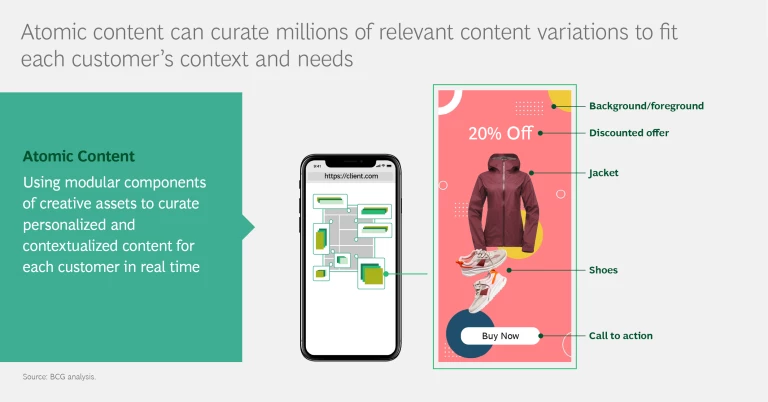 Atomic content can curate millions of relevant content variations to fit each customer's context and needs

Atomic Content

Using modular components of creative assets to curate personalized and contextualized content for each customer in real time

9:41

https://client.com

20% Off

Buy Now

Background/foreground

Discounted offer

Jacket

Shoes

Call to action

Source: BCG analysis.